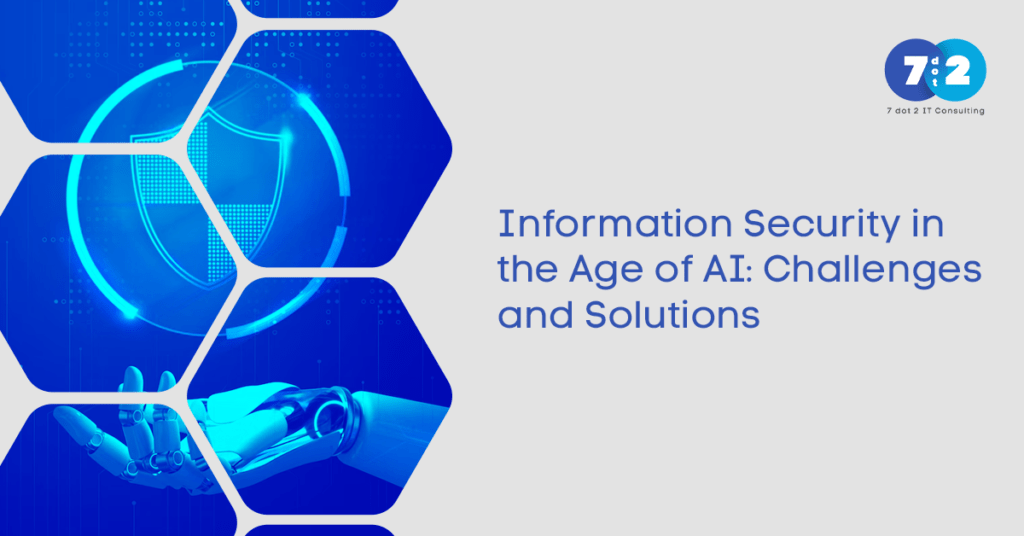 7 dot 2

7 dot 2 IT Consulting

Information Security in the Age of AI: Challenges and Solutions